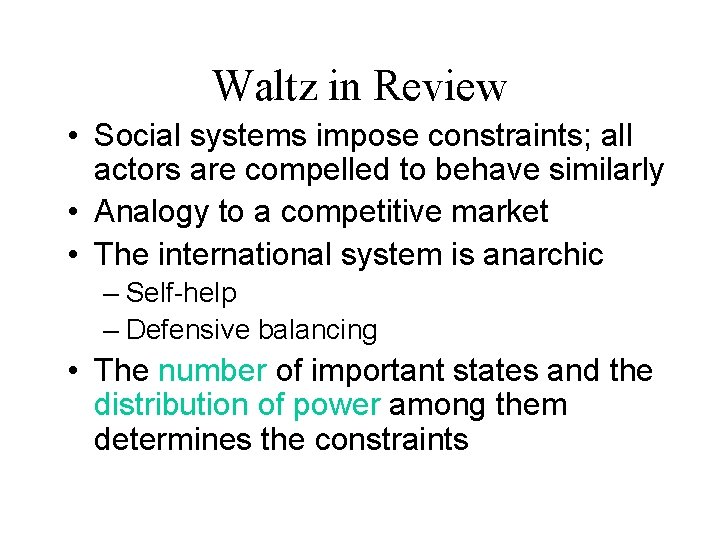 Waltz in Review

• Social systems impose constraints; all actors are compelled to behave similarly
• Analogy to a competitive market
• The international system is anarchic
– Self-help
– Defensive balancing
• The number of important states and the distribution of power among them determines the constraints